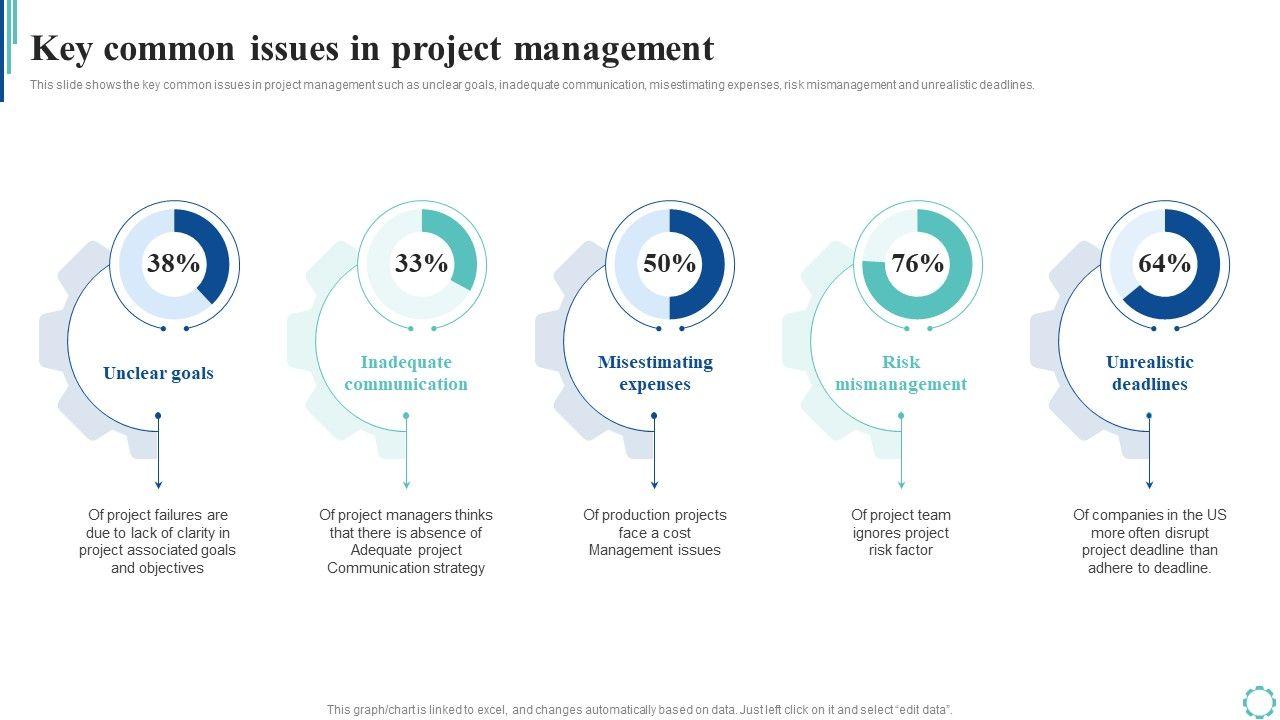 Key common issues in project management

This slide shows the key common issues in project management such as unclear goals, inadequate communication, misestimating expenses, risk mismanagement and unrealistic deadlines.

38%

Unclear goals

Of project failures are due to lack of clarity in project associated goals and objectives

33%

Inadequate communication

Of project managers thinks that there is absence of Adequate project Communication strategy

50%

Misestimating expenses

Of production projects face a cost Management issues

76%

Risk mismanagement

Of project team ignores project risk factor

64%

Unrealistic deadlines

Of companies in the US more often disrupt project deadline than adhere to deadline.

This graph/chart is linked to excel, and changes automatically based on data. Just left click on it and select "edit data".